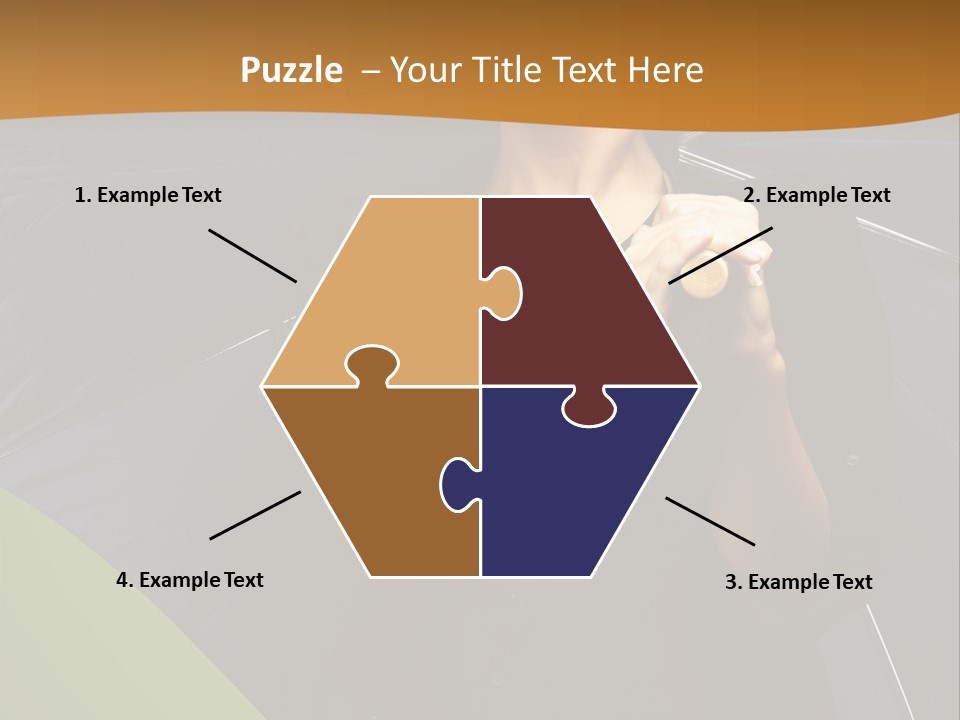 Puzzle – Your Title Text Here

1. Example Text

2. Example Text

4. Example Text

3. Example Text